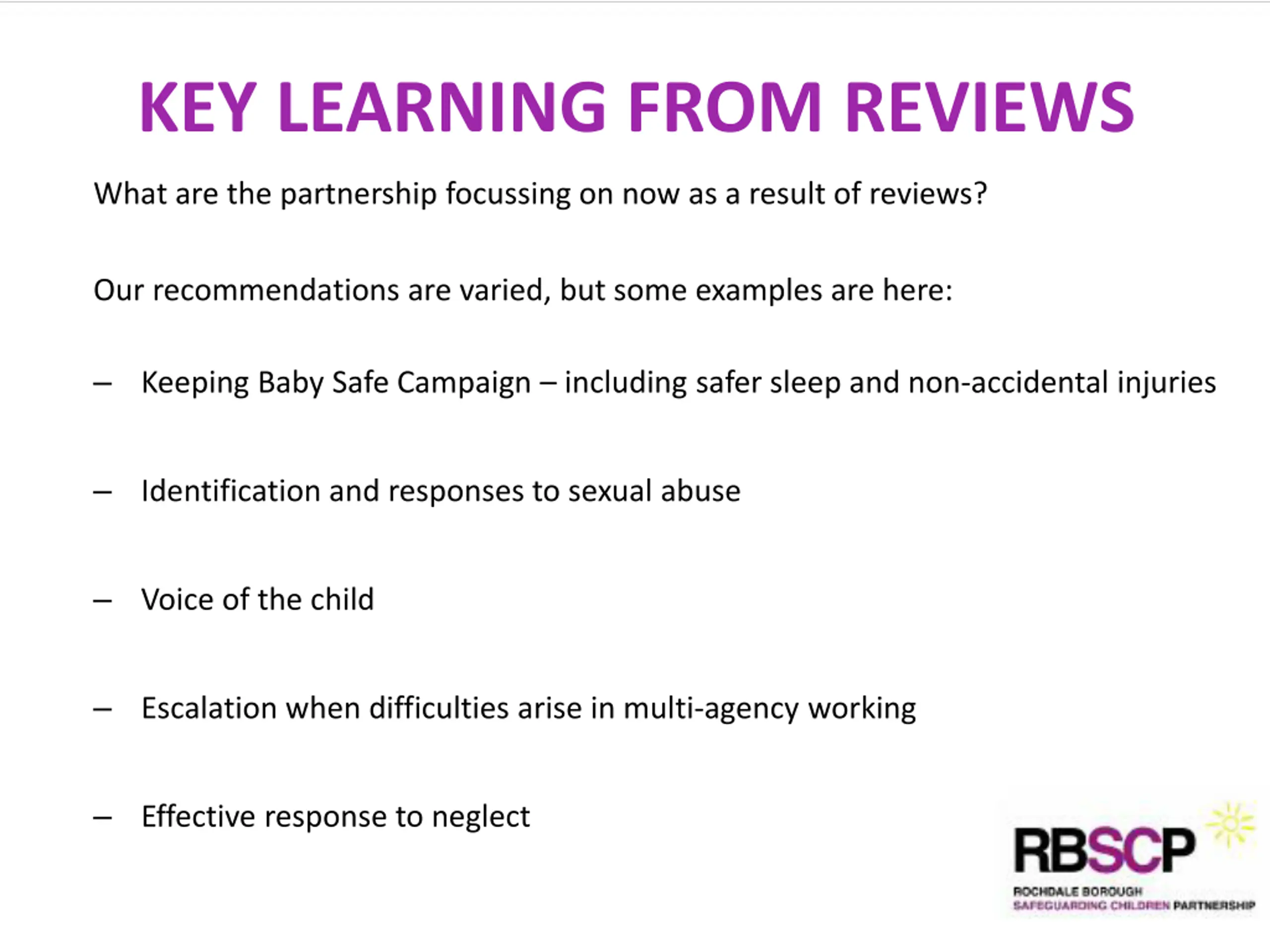 KEY LEARNING FROM REVIEWS

What are the partnership focussing on now as a result of reviews?

Our recommendations are varied, but some examples are here:

– Keeping Baby Safe Campaign – including safer sleep and non-accidental injuries

– Identification and responses to sexual abuse

– Voice of the child

– Escalation when difficulties arise in multi-agency working

– Effective response to neglect

RBSCP
ROCHDALE BOROUGH
SAFEGUARDING CHILDREN PARTNERSHIP